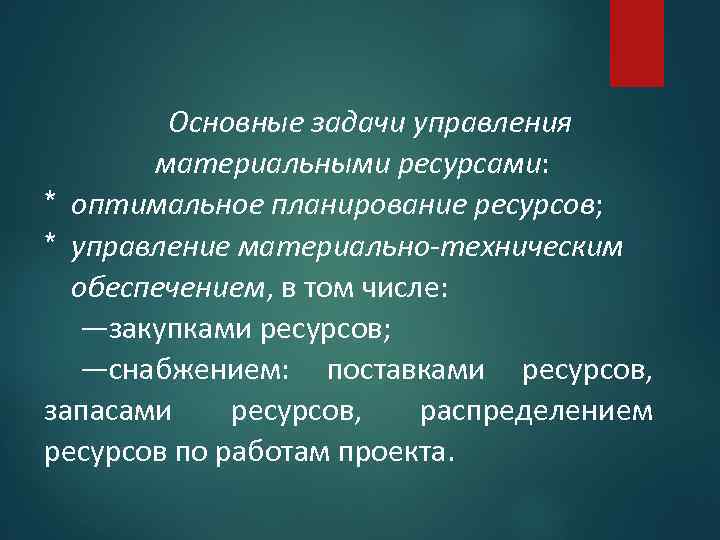 Основные задачи управления материальными ресурсами:

* оптимальное планирование ресурсов;

* управление материально-техническим обеспечением, в том числе:

—закупками ресурсов;

—снабжением: поставками ресурсов, запасами ресурсов, распределением ресурсов по работам проекта.